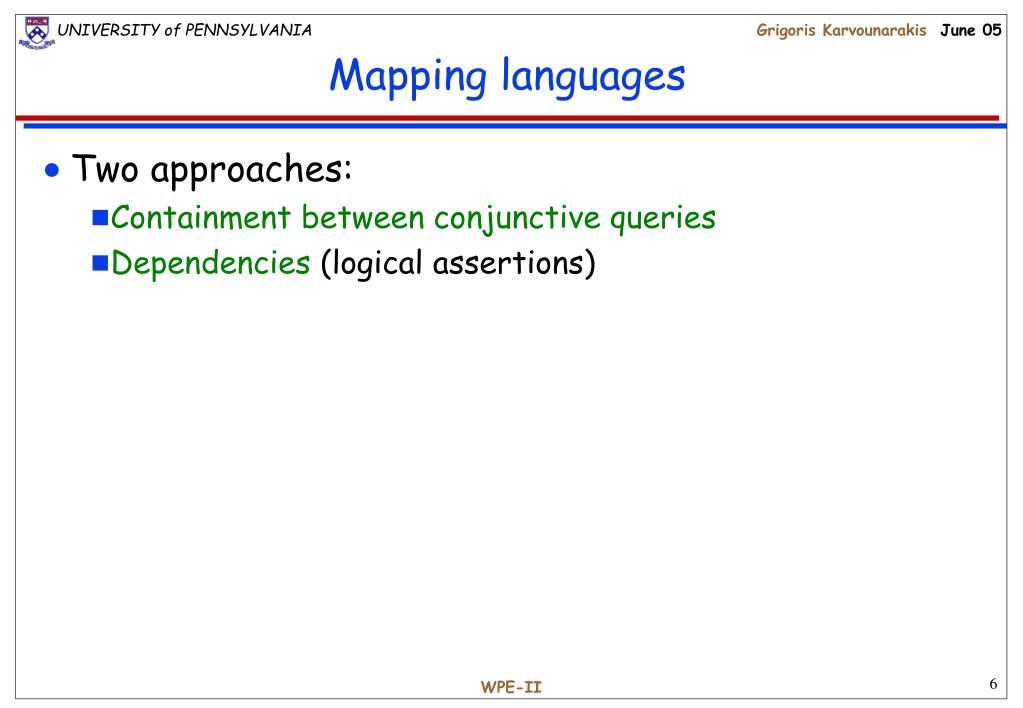 UNIVERSITY of PENNSYLVANIA

Grigoris Karvounarakis June 05

Mapping languages

• Two approaches:
■ Containment between conjunctive queries
■ Dependencies (logical assertions)

WPE-II

6